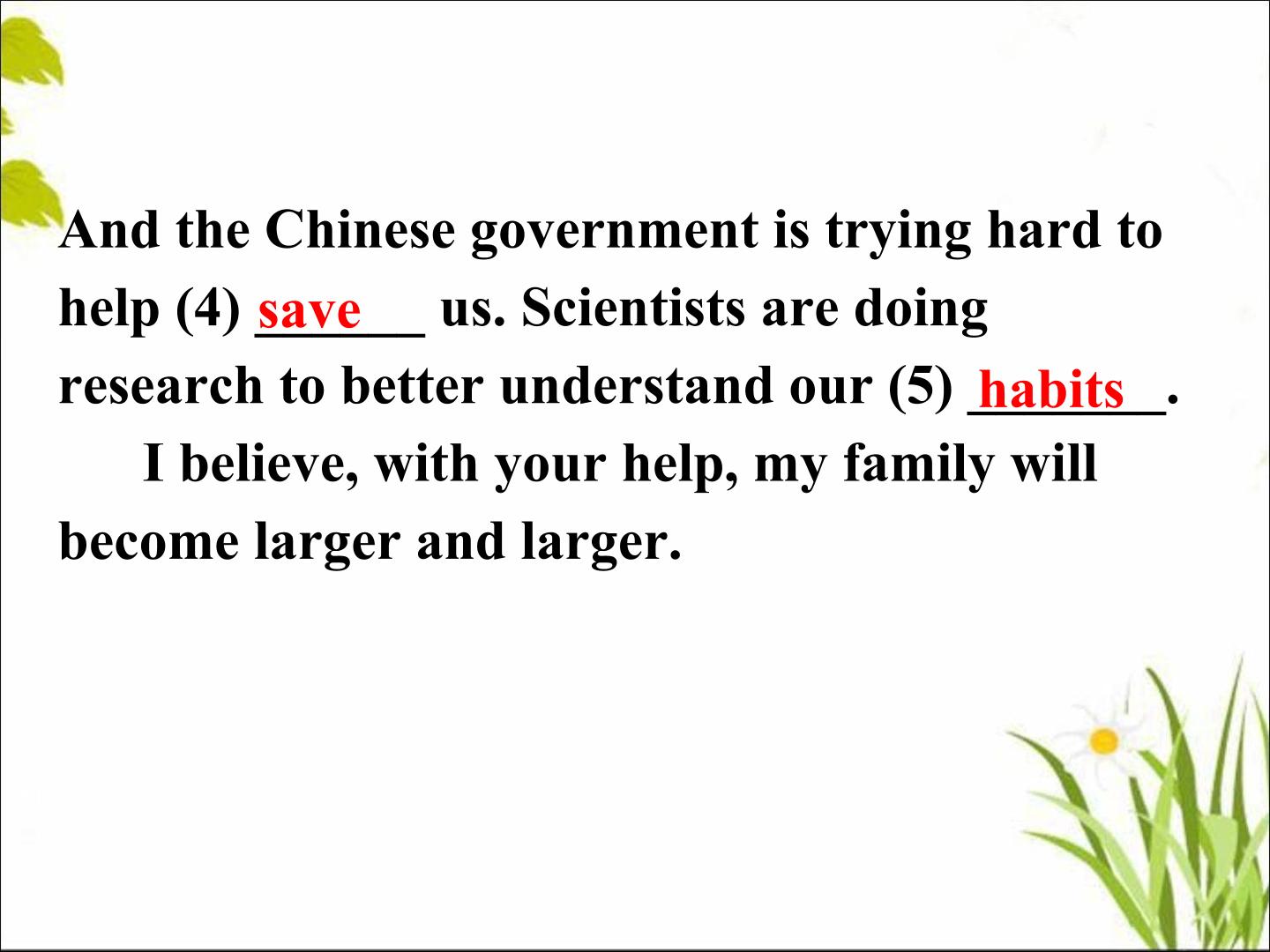 And the Chinese government is trying hard to help (4) save us. Scientists are doing research to better understand our (5) habits.

I believe, with your help, my family will become larger and larger.